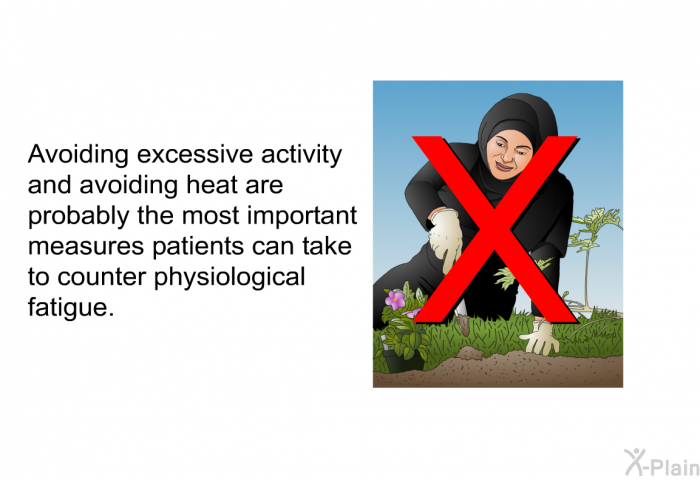 Avoiding excessive activity and avoiding heat are probably the most important measures patients can take to counter physiological fatigue.

X-Plain